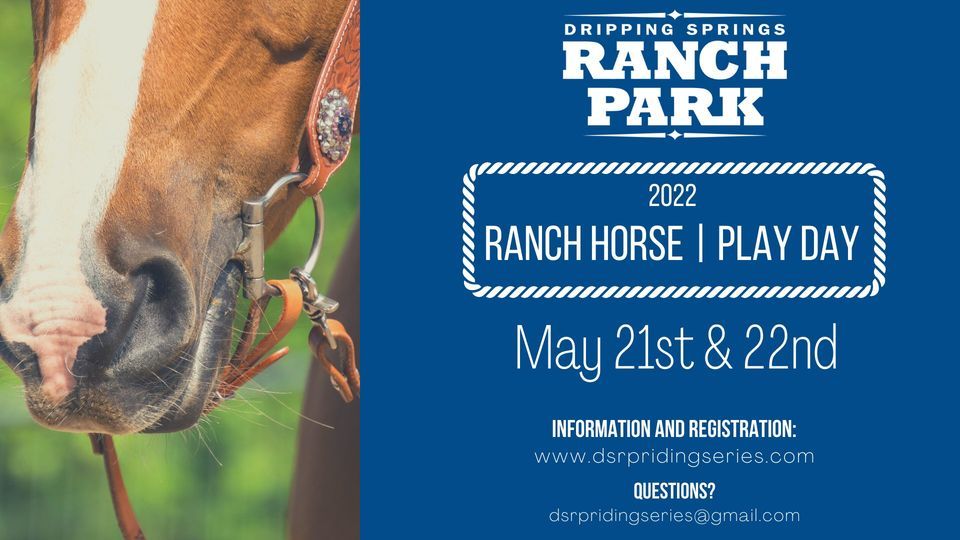 DRIPPING SPRINGS
RANCH
PARK

2022
RANCH HORSE | PLAY DAY

May 21st & 22nd

INFORMATION AND REGISTRATION:
www.dsrpridingseries.com

QUESTIONS?
dsrpridingseries@gmail.com